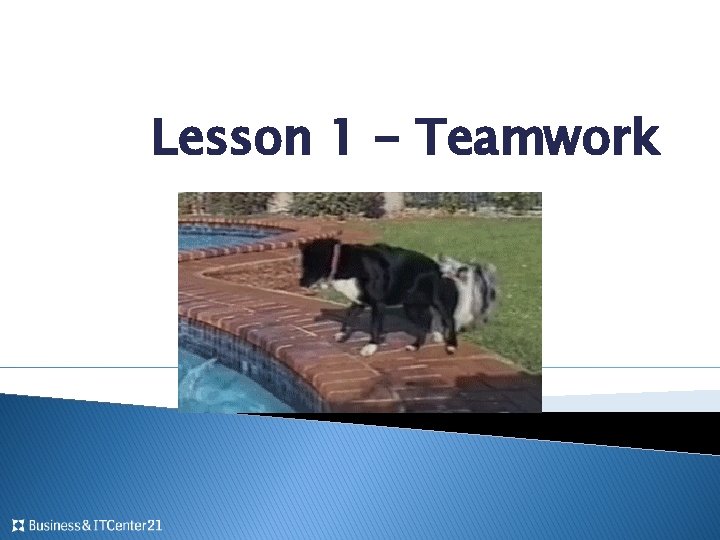 Lesson 1 – Teamwork

Business&ITCenter21